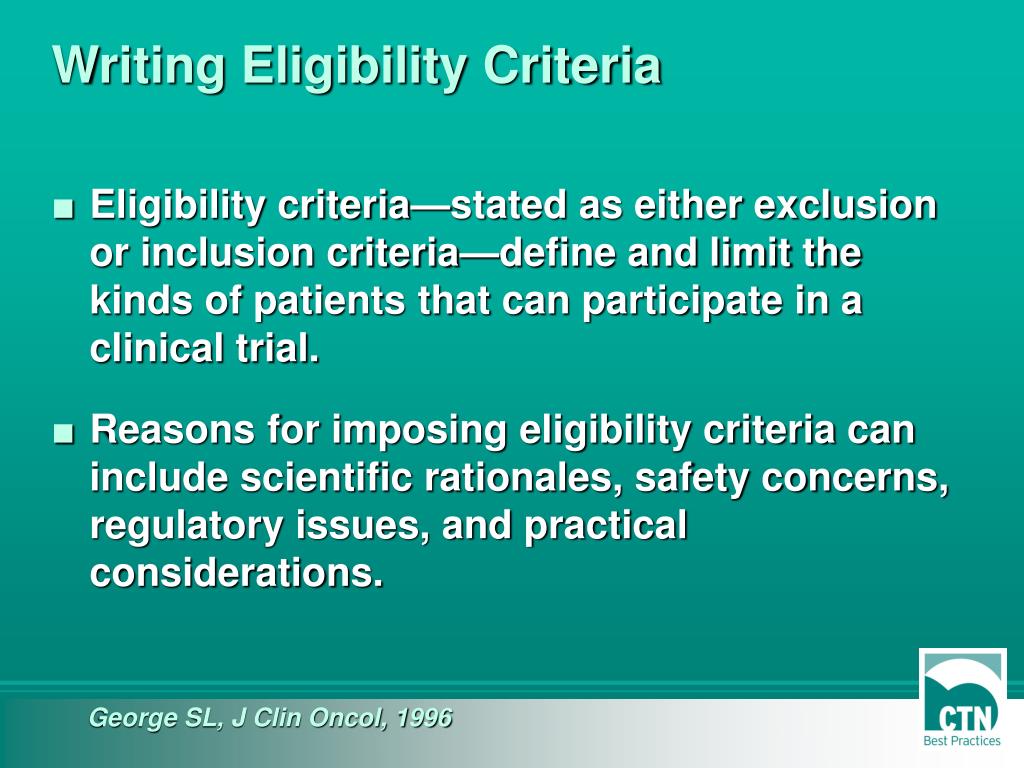 Writing Eligibility Criteria

■ Eligibility criteria—stated as either exclusion or inclusion criteria—define and limit the kinds of patients that can participate in a clinical trial.

■ Reasons for imposing eligibility criteria can include scientific rationales, safety concerns, regulatory issues, and practical considerations.

George SL, J Clin Oncol, 1996

CTN
Best Practices